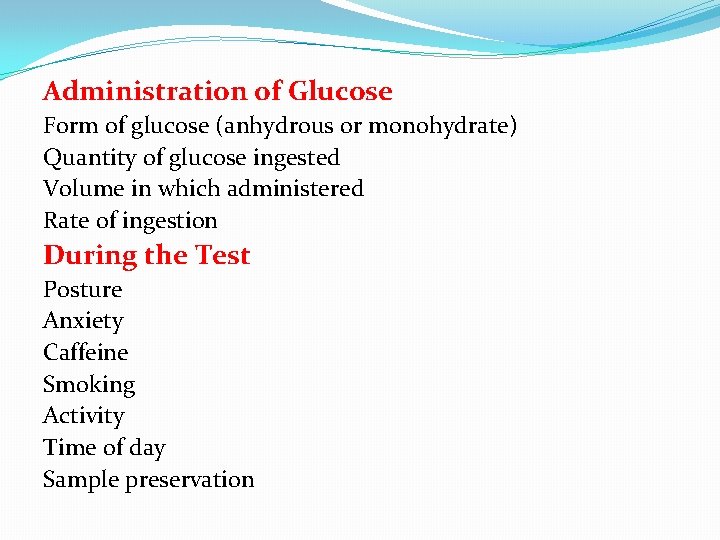 Administration of Glucose
Form of glucose (anhydrous or monohydrate)
Quantity of glucose ingested
Volume in which administered
Rate of ingestion
During the Test
Posture
Anxiety
Caffeine
Smoking
Activity
Time of day
Sample preservation